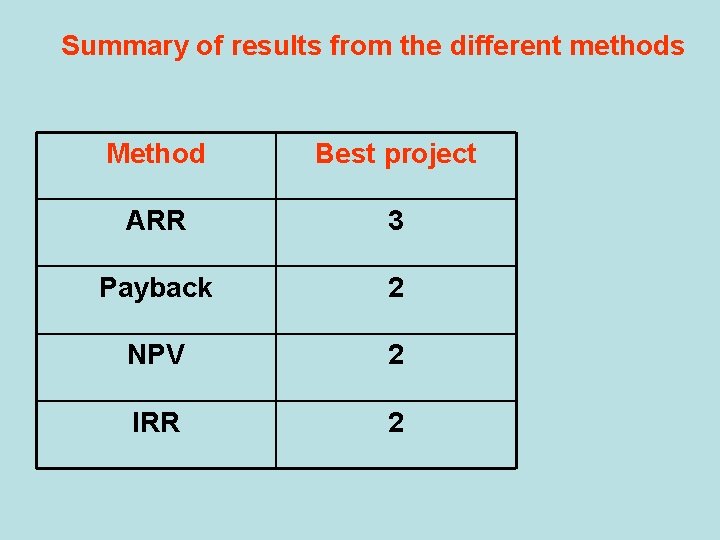 Summary of results from the different methods

| Method | Best project |
|---|---|
| ARR | 3 |
| Payback | 2 |
| NPV | 2 |
| IRR | 2 |